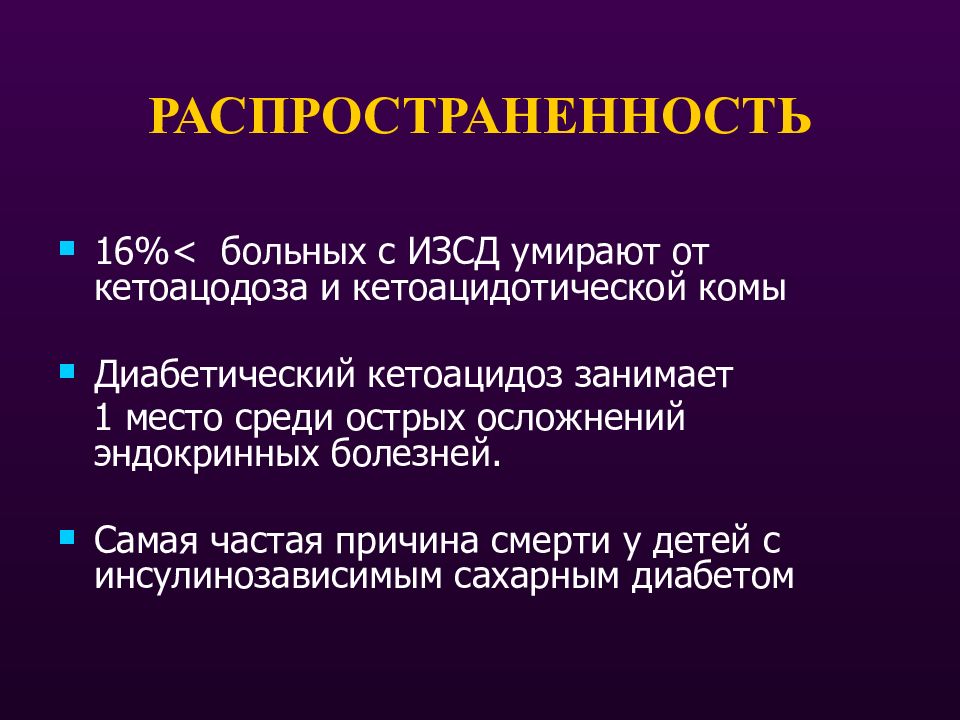 РАСПРОСТРАНЕННОСТЬ

16%< больных с ИЗСД умирают от кетоацодоза и кетоацидотической комы

Диабетический кетоацидоз занимает 1 место среди острых осложнений эндокринных болезней.

Самая частая причина смерти у детей с инсулинозависимым сахарным диабетом